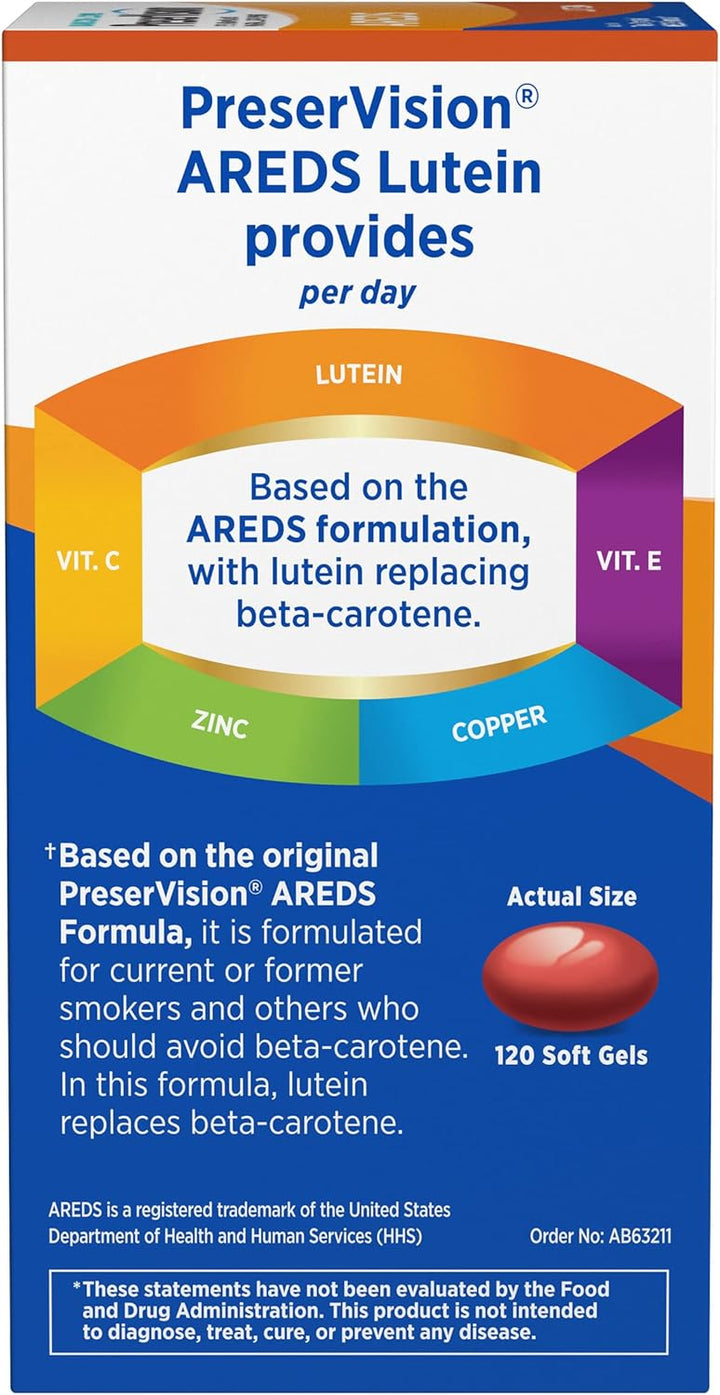 PreserVision®
AREDS Lutein
provides
per day

LUTEIN

VIT. C

Based on the AREDS formulation, with lutein replacing beta-carotene.

VIT. E

ZINC

COPPER

†Based on the original PreserVision® AREDS Formula, it is formulated for current or former smokers and others who should avoid beta-carotene. In this formula, lutein replaces beta-carotene.

Actual Size

120 Soft Gels

AREDS is a registered trademark of the United States Department of Health and Human Services (HHS)

Order No: AB63211

*These statements have not been evaluated by the Food and Drug Administration. This product is not intended to diagnose, treat, cure, or prevent any disease.